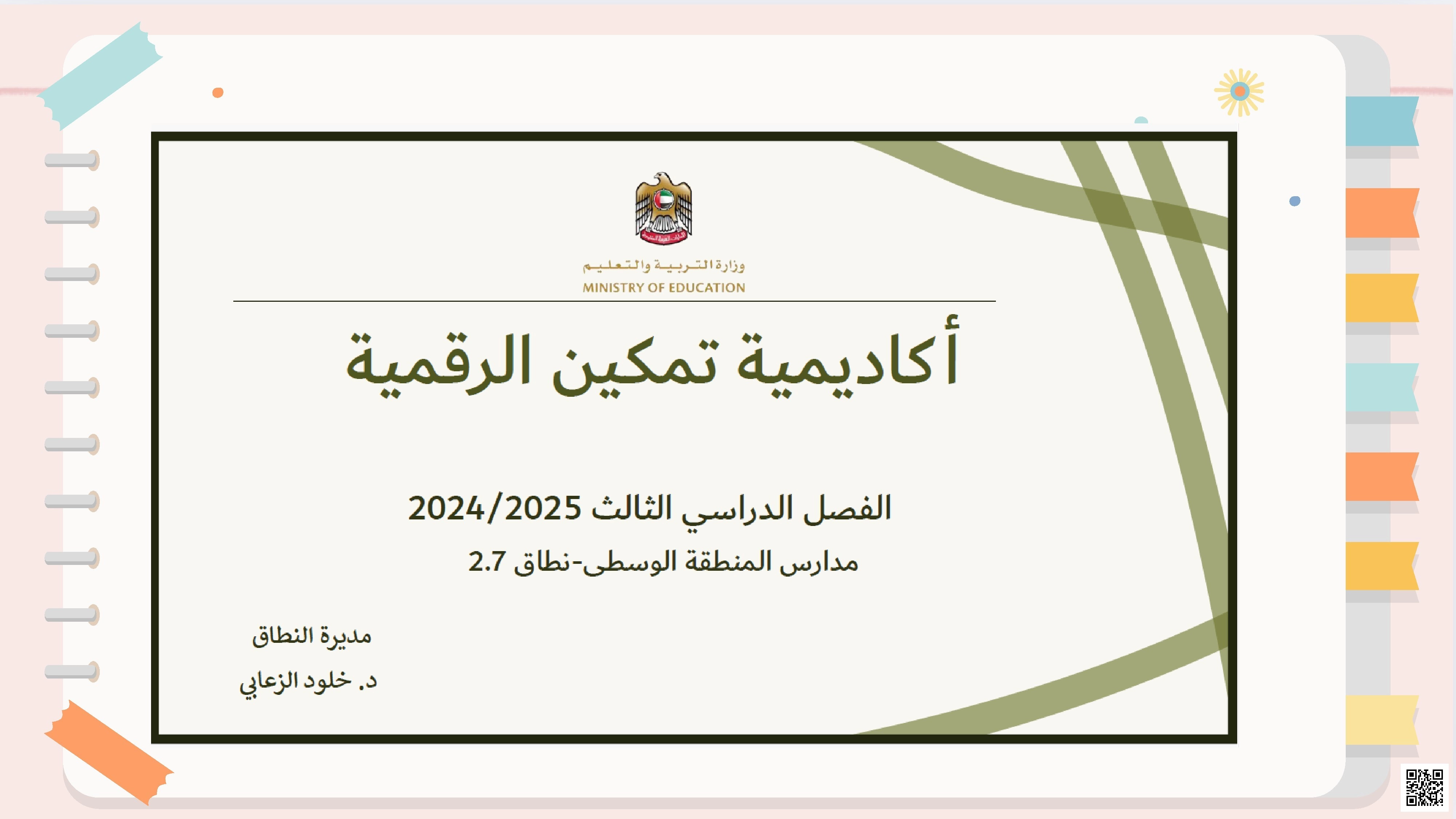 وزارة التربية والتعليم
MINISTRY OF EDUCATION

أكاديمية تمكين الرقمية

الفصل الدراسي الثالث 2024/2025
مدارس المنطقة الوسطى-نطاق 2.7

مديرة النطاق
د. خلود الزعابي